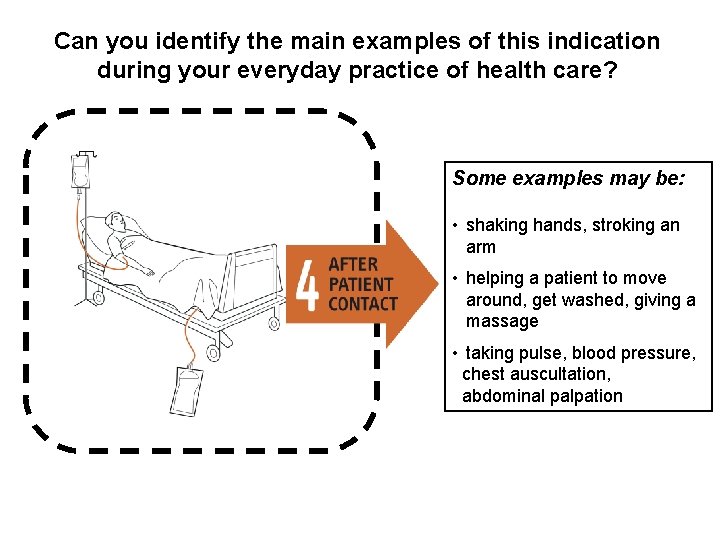 Can you identify the main examples of this indication during your everyday practice of health care?

4 AFTER PATIENT CONTACT

Some examples may be:

• shaking hands, stroking an arm

• helping a patient to move around, get washed, giving a massage

• taking pulse, blood pressure, chest auscultation, abdominal palpation